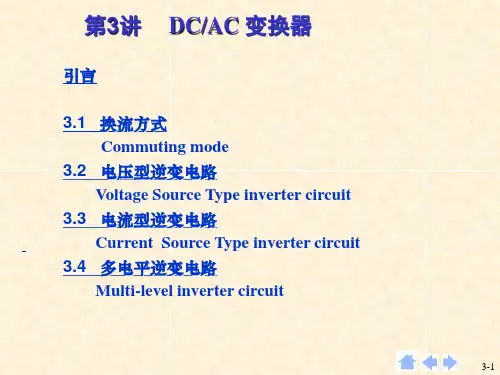 第3讲 DC/AC 变换器

引言

3.1 换流方式
Commuting mode

3.2 电压型逆变电路
Voltage Source Type inverter circuit

3.3 电流型逆变电路
Current Source Type inverter circuit

3.4 多电平逆变电路
Multi-level inverter circuit

3-1